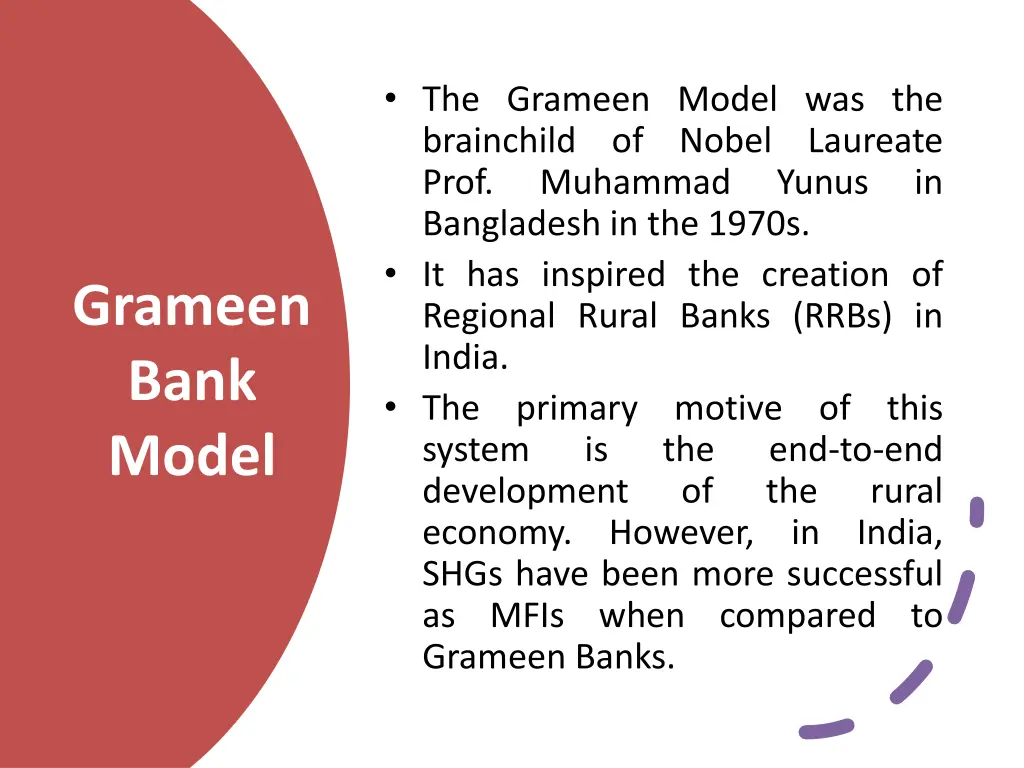 Grameen Bank Model

• The Grameen Model was the brainchild of Nobel Laureate Prof. Muhammad Yunus in Bangladesh in the 1970s.
• It has inspired the creation of Regional Rural Banks (RRBs) in India.
• The primary motive of this system is the end-to-end development of the rural economy. However, in India, SHGs have been more successful as MFIs when compared to Grameen Banks.